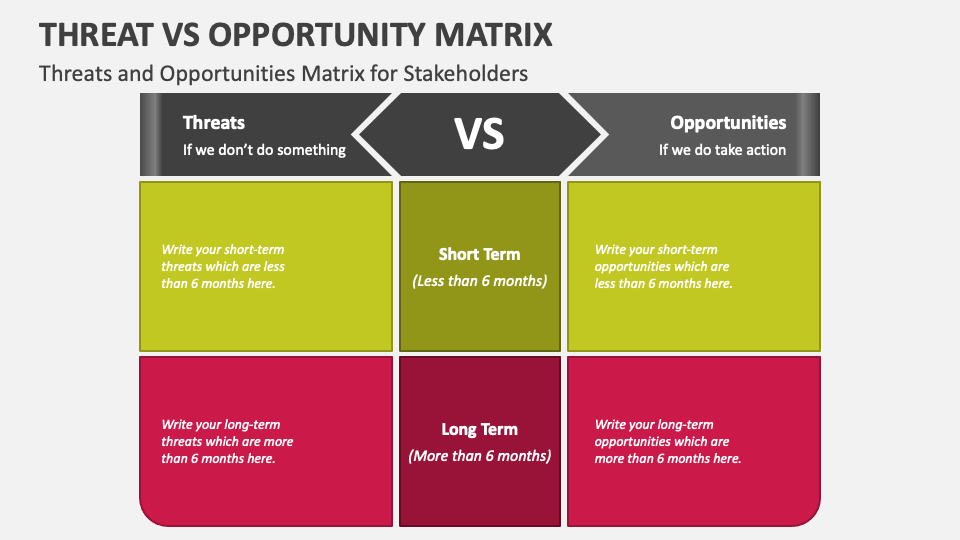 THREAT VS OPPORTUNITY MATRIX

Threats and Opportunities Matrix for Stakeholders

Threats
If we don't do something

VS

Opportunities
If we do take action

Write your short-term threats which are less than 6 months here.

Short Term
(Less than 6 months)

Write your short-term opportunities which are less than 6 months here.

Write your long-term threats which are more than 6 months here.

Long Term
(More than 6 months)

Write your long-term opportunities which are more than 6 months here.